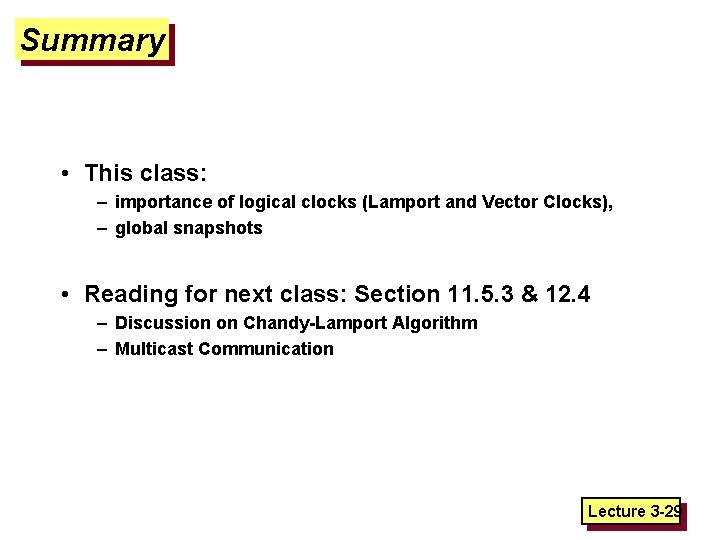 Summary

• This class:
– importance of logical clocks (Lamport and Vector Clocks),
– global snapshots

• Reading for next class: Section 11.5.3 & 12.4
– Discussion on Chandy-Lamport Algorithm
– Multicast Communication

Lecture 3-29